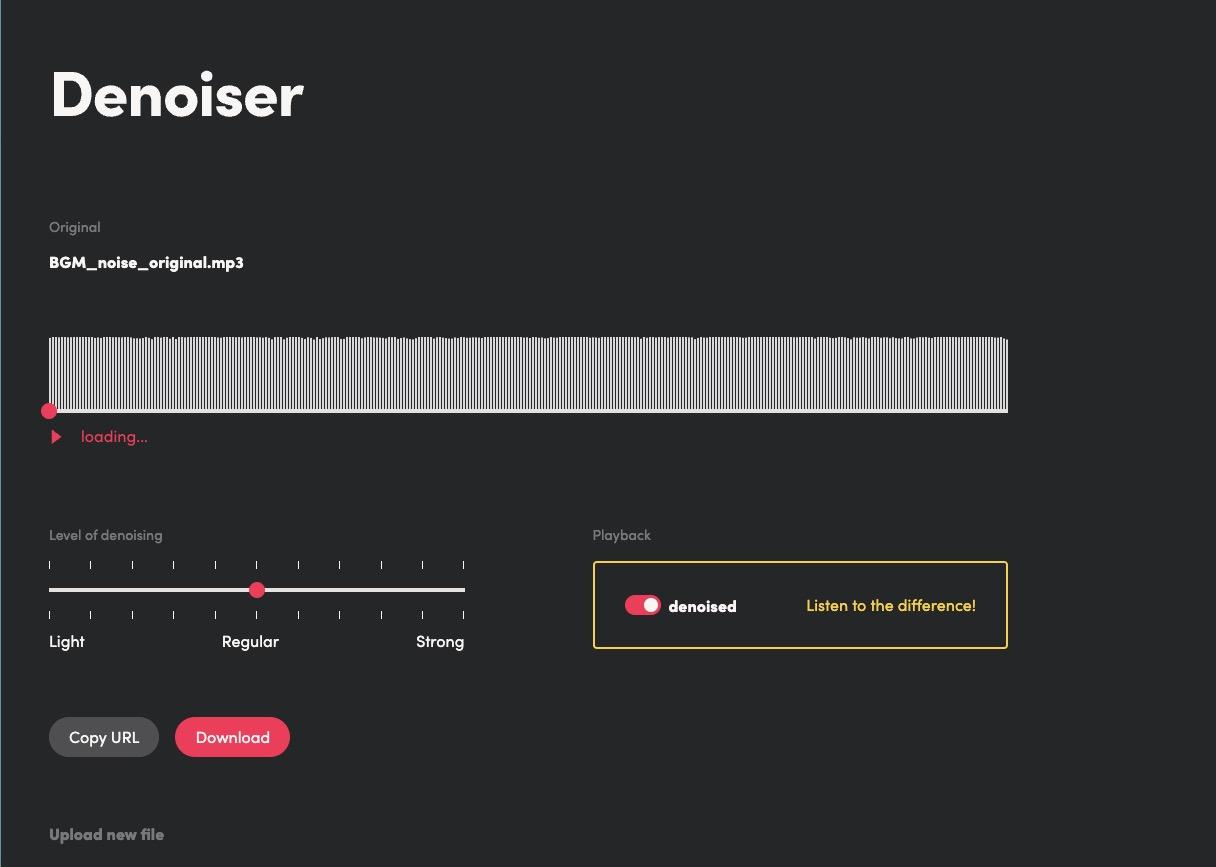 Denoiser

Original

BGM_noise_original.mp3

loading...

Level of denoising

Light Regular Strong

Playback

denoised

Listen to the difference!

Copy URL

Download

Upload new file